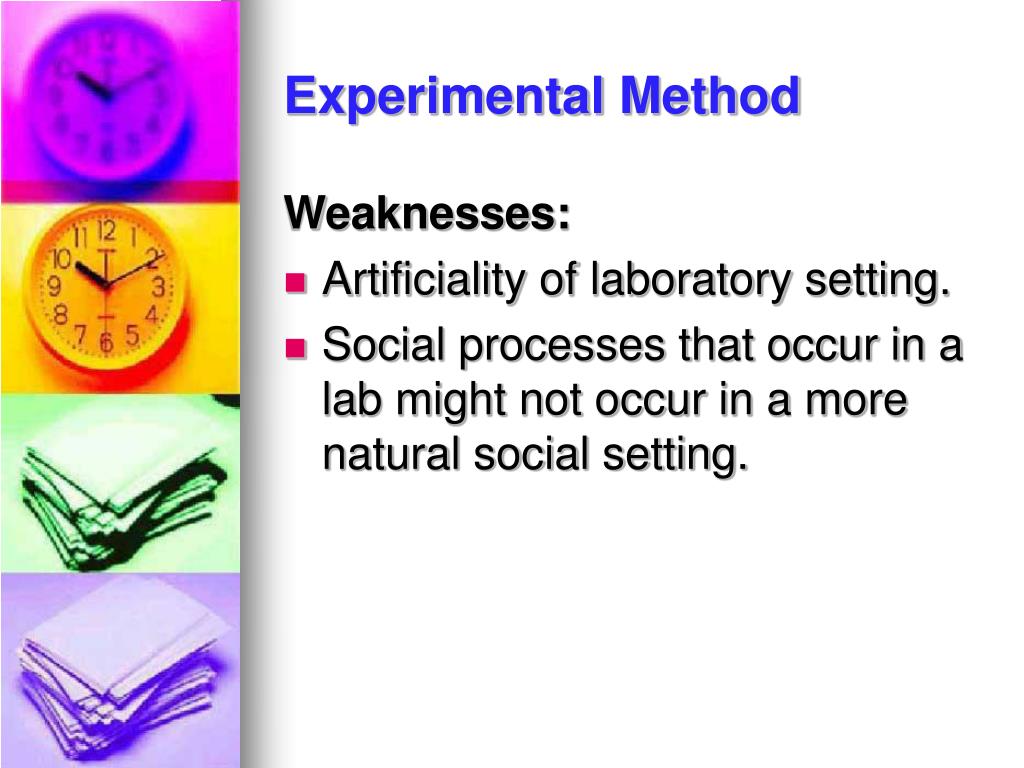 Experimental Method

Weaknesses:

- Artificiality of laboratory setting.
- Social processes that occur in a lab might not occur in a more natural social setting.